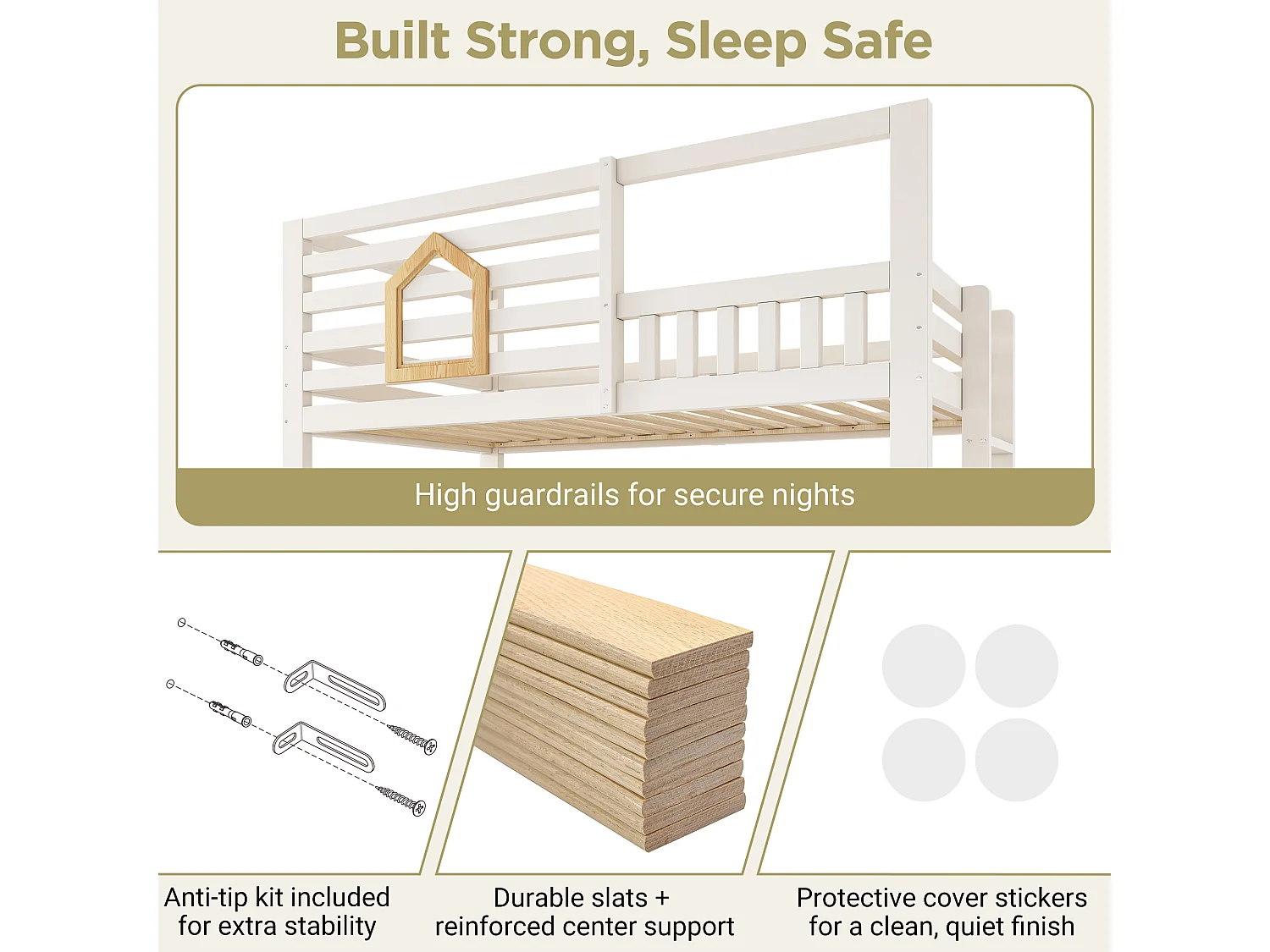 Built Strong, Sleep Safe

High guardrails for secure nights

Anti-tip kit included for extra stability

Durable slats + reinforced center support

Protective cover stickers for a clean, quiet finish